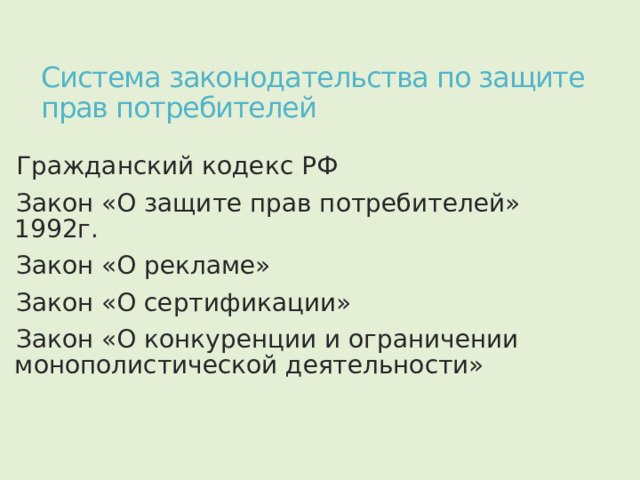 Система законодательства по защите прав потребителей

Гражданский кодекс РФ

Закон «О защите прав потребителей» 1992г.

Закон «О рекламе»

Закон «О сертификации»

Закон «О конкуренции и ограничении монополистической деятельности»